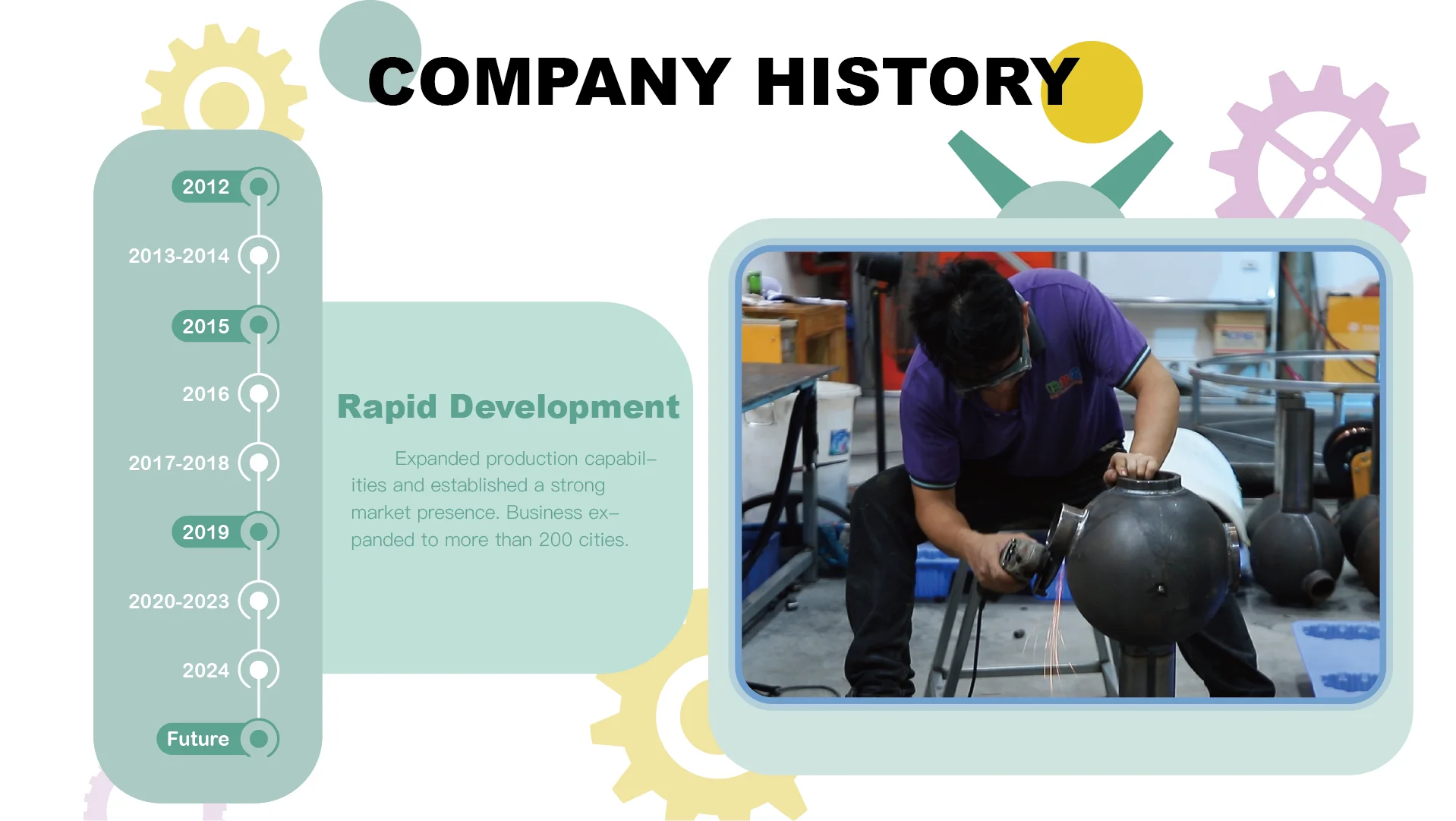 COMPANY HISTORY

2012

2013-2014

2015

2016

2017-2018

2019

2020-2023

2024

Future

Rapid Development

Expanded production capabilities and established a strong market presence. Business expanded to more than 200 cities.